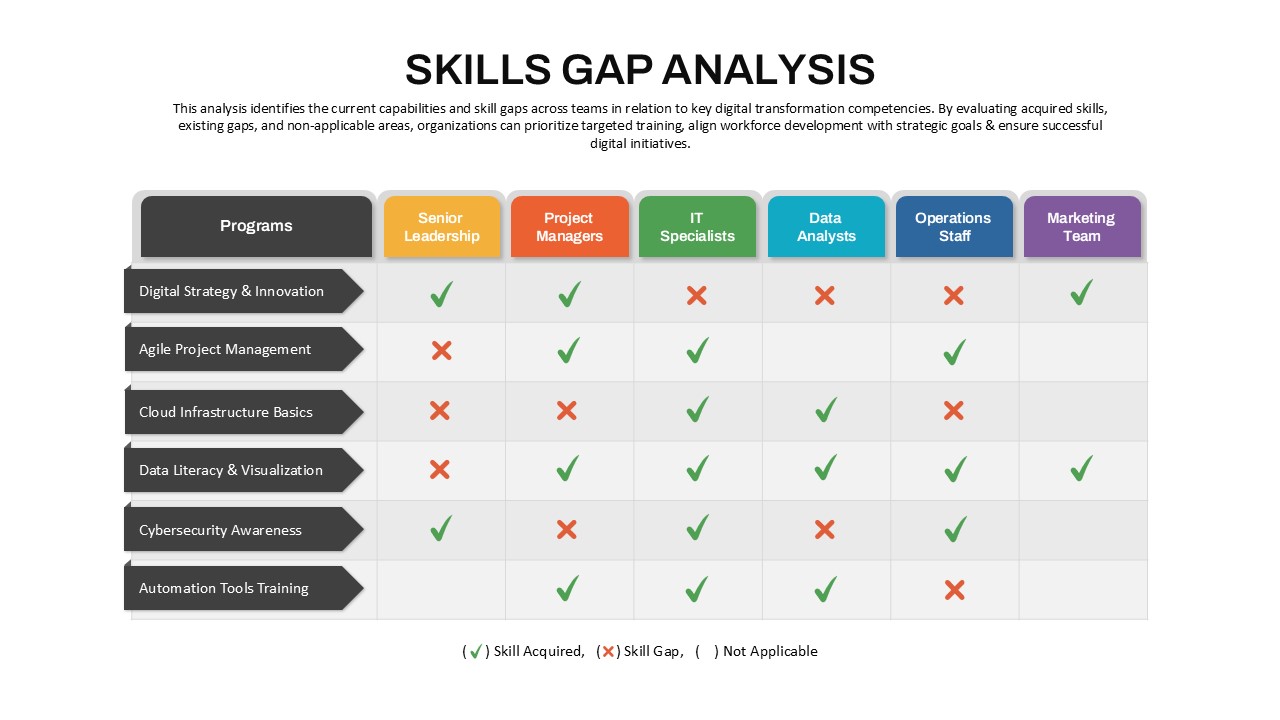 SKILLS GAP ANALYSIS

This analysis identifies the current capabilities and skill gaps across teams in relation to key digital transformation competencies. By evaluating acquired skills, existing gaps, and non-applicable areas, organizations can prioritize targeted training, align workforce development with strategic goals & ensure successful digital initiatives.

| Programs | Senior Leadership | Project Managers | IT Specialists | Data Analysts | Operations Staff | Marketing Team |
|---|---|---|---|---|---|---|
| Digital Strategy & Innovation | ✓ | ✓ | ✗ | ✗ | ✗ | ✓ |
| Agile Project Management | ✗ | ✓ | ✓ |  | ✓ |  |
| Cloud Infrastructure Basics | ✗ | ✗ | ✓ | ✓ | ✗ |  |
| Data Literacy & Visualization | ✗ | ✓ | ✓ | ✓ | ✓ | ✓ |
| Cybersecurity Awareness | ✓ | ✗ | ✓ | ✗ | ✓ |  |
| Automation Tools Training |  | ✓ | ✓ | ✓ | ✗ |  |

(✓) Skill Acquired, (✗) Skill Gap, ( ) Not Applicable